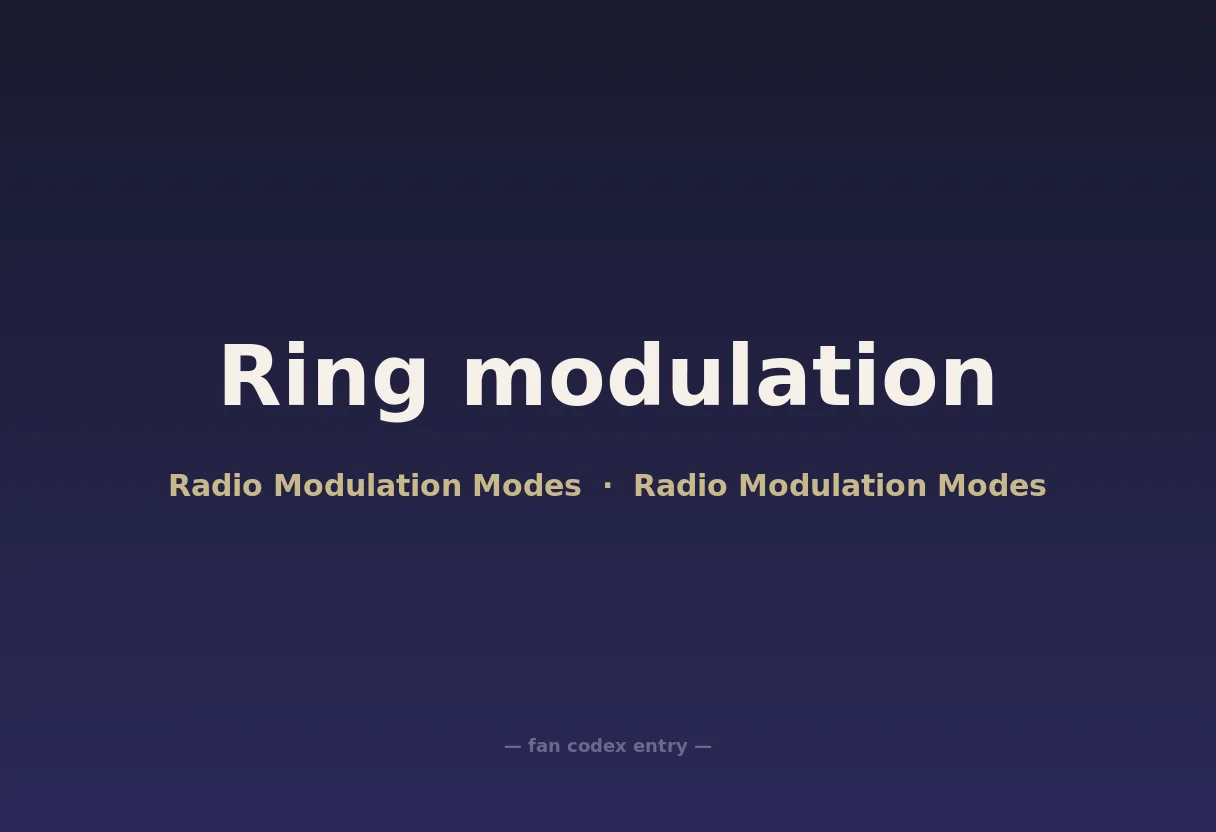 Ring modulation

Radio Modulation Modes · Radio Modulation Modes

— fan codex entry —